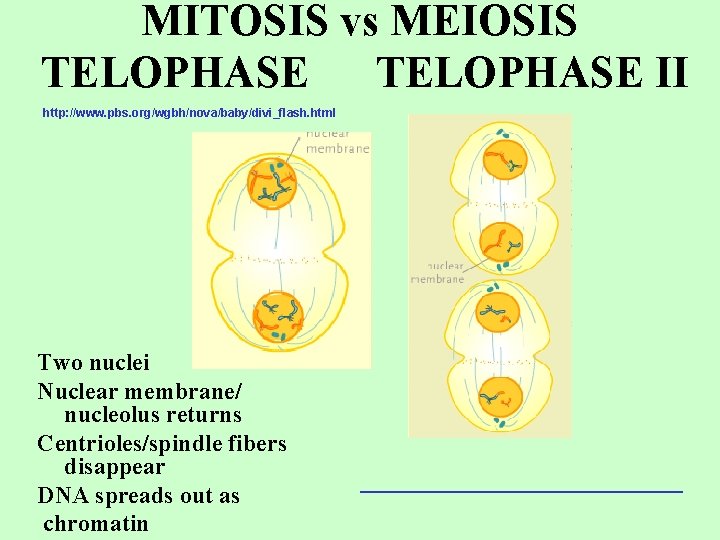 MITOSIS vs MEIOSIS
TELOPHASE TELOPHASE II

http://www.pbs.org/wgbh/nova/baby/divi_flash.html

nuclear membrane

nuclear membrane

Two nuclei
Nuclear membrane/ nucleolus returns
Centrioles/spindle fibers disappear
DNA spreads out as chromatin